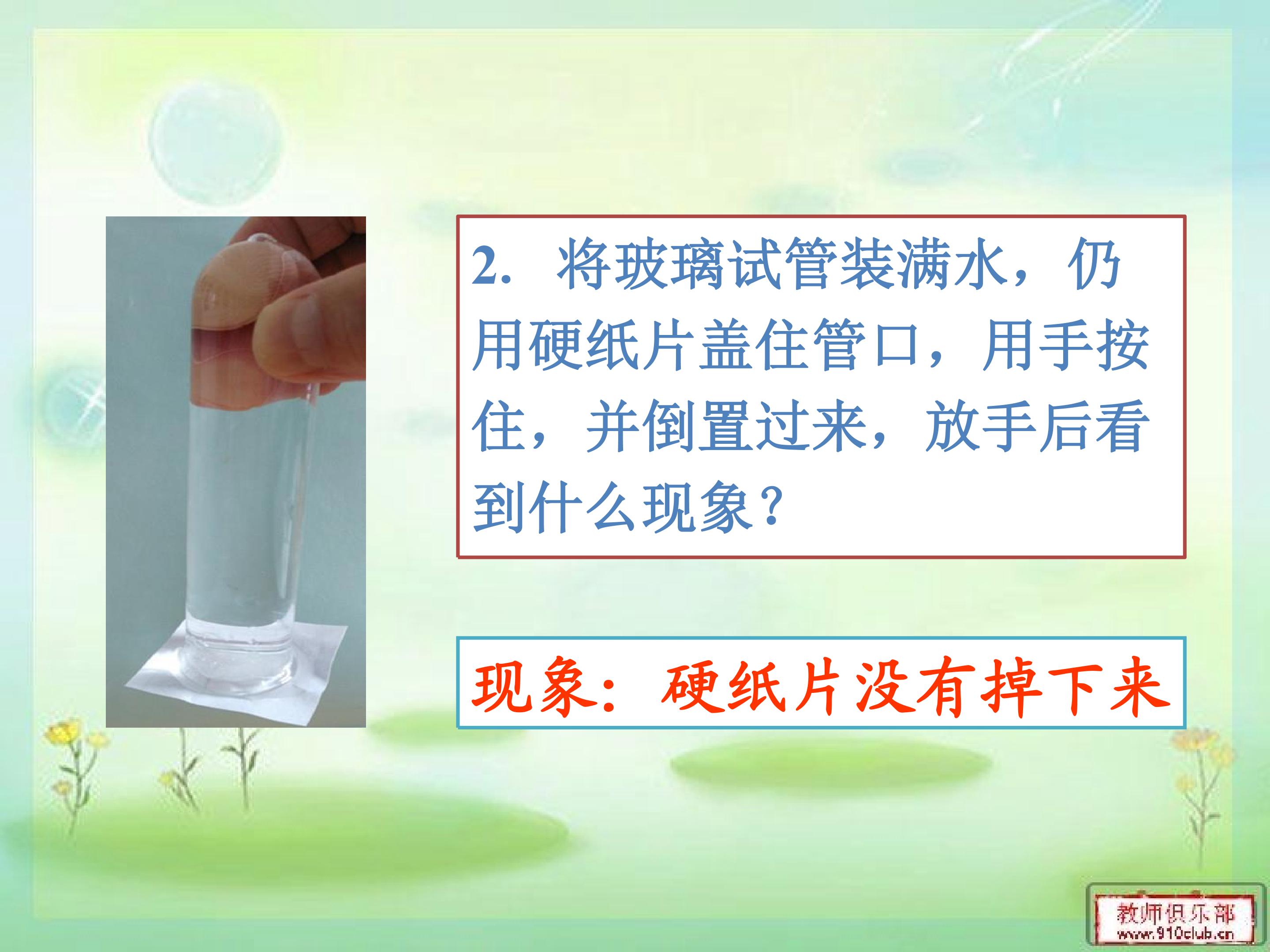 2. 将玻璃试管装满水，仍用硬纸片盖住管口，用手按住，并倒置过来，放手后看到什么现象？

现象：硬纸片没有掉下来

教师俱乐部
www.910club.cn